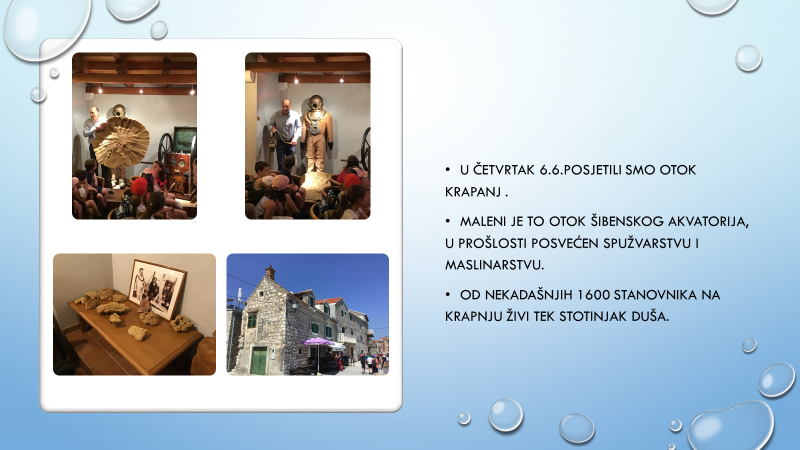 • U ČETVRTAK 6.6.POSJETILI SMO OTOK KRAPANJ .

• MALENI JE TO OTOK ŠIBENSKOG AKVATORIJA, U PROŠLOSTI POSVEĆEN SPUŽVARSTVU I MASLINARSTVU.

• OD NEKADAŠNJIH 1600 STANOVNIKA NA KRAPNJU ŽIVI TEK STOTINJAK DUŠA.